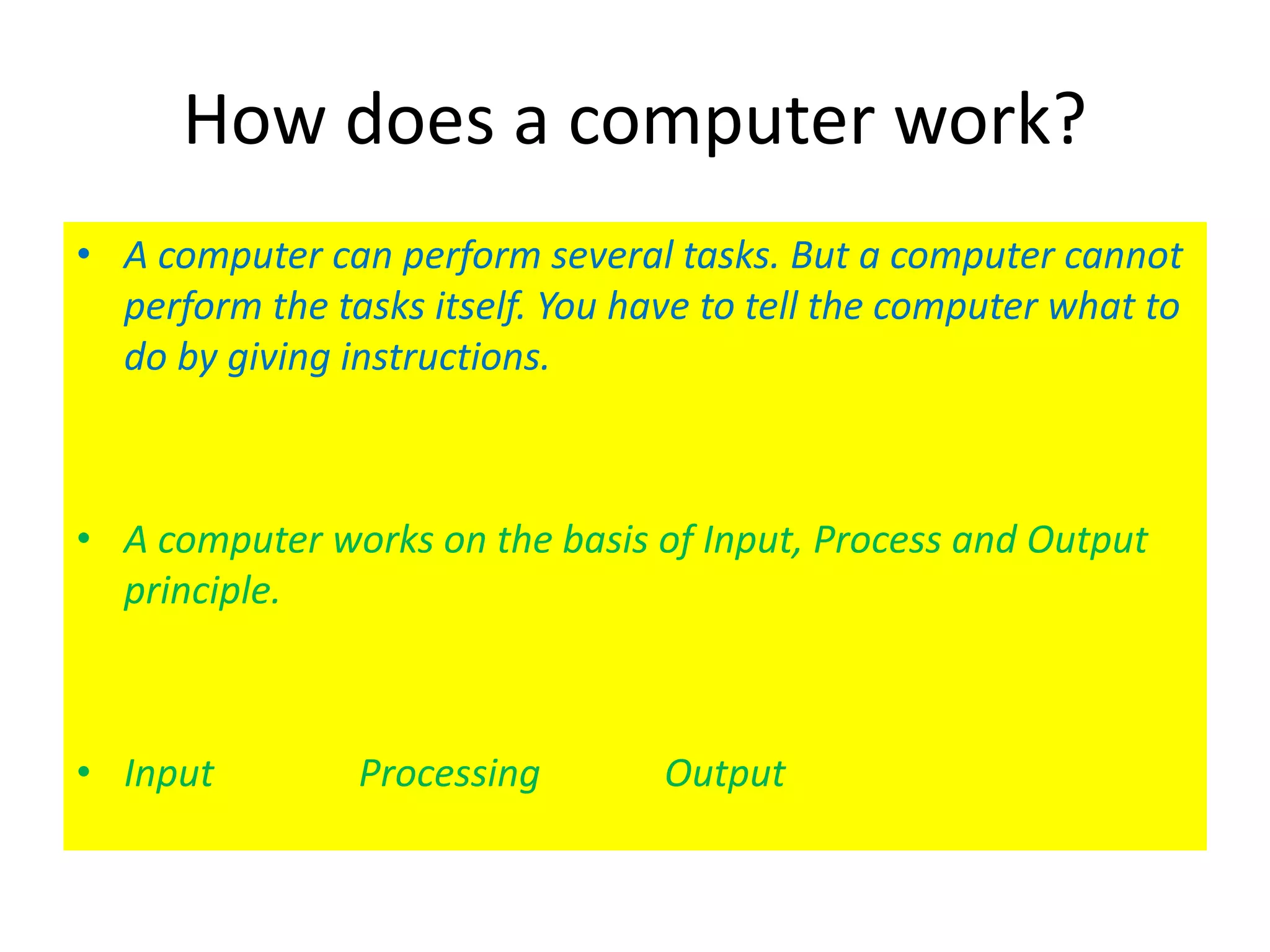 How does a computer work?

• A computer can perform several tasks. But a computer cannot perform the tasks itself. You have to tell the computer what to do by giving instructions.

• A computer works on the basis of Input, Process and Output principle.

• Input Processing Output